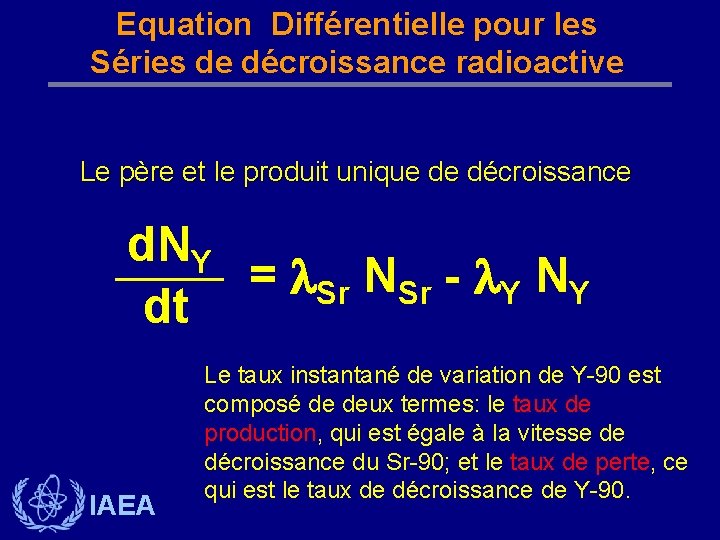 Equation Différentielle pour les Séries de décroissance radioactive

Le père et le produit unique de décroissance

$\frac{dN_Y}{dt} = \lambda_{Sr} N_{Sr} - \lambda_Y N_Y$

Le taux instantané de variation de Y-90 est composé de deux termes: le taux de production, qui est égale à la vitesse de décroissance du Sr-90; et le taux de perte, ce qui est le taux de décroissance de Y-90.

IAEA